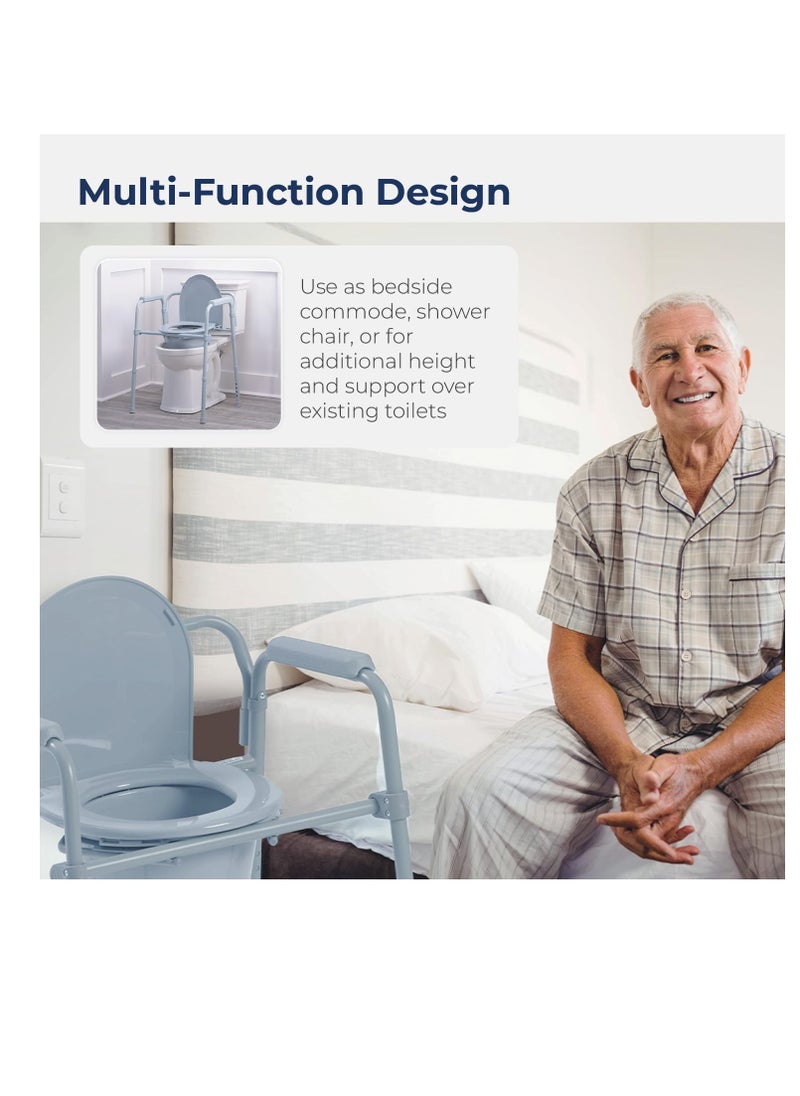 Multi-Function Design

Use as bedside commode, shower chair, or for additional height and support over existing toilets